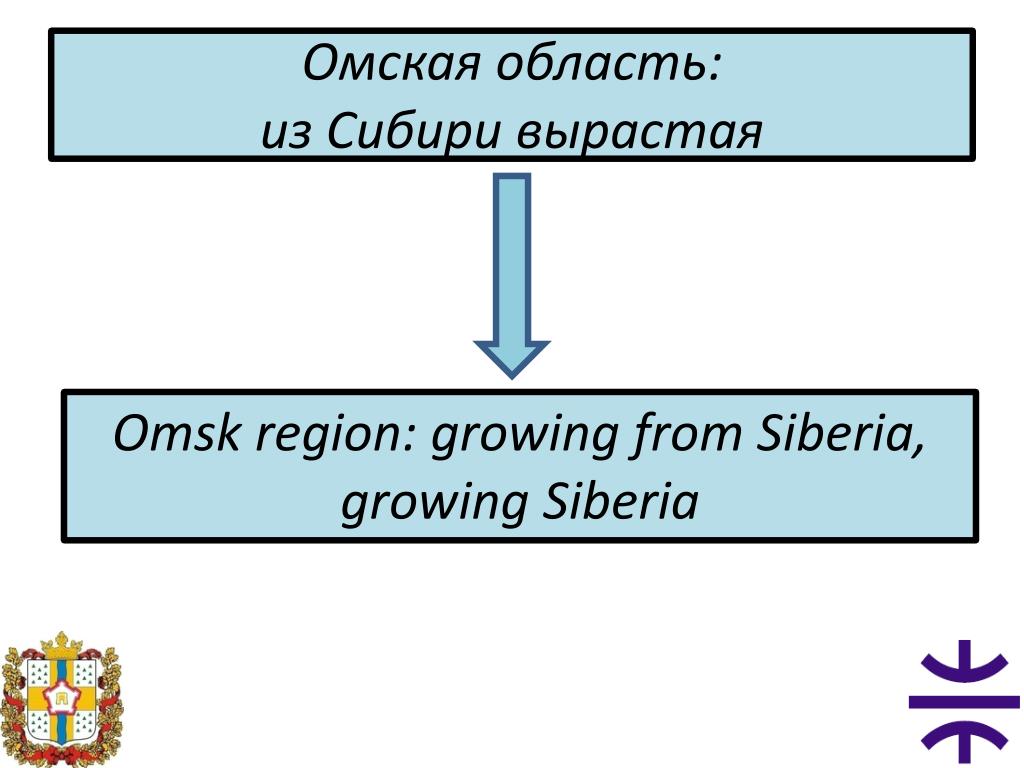 Омская область:
из Сибири вырастая

Omsk region: growing from Siberia, growing Siberia